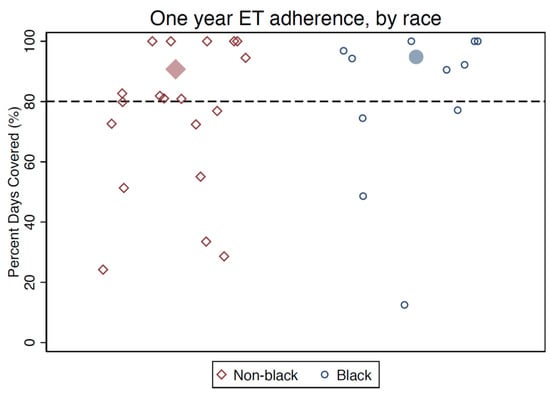 One year ET adherence, by race

Percent Days Covered (%)

100
80
60
40
20
0

Non-black
Black